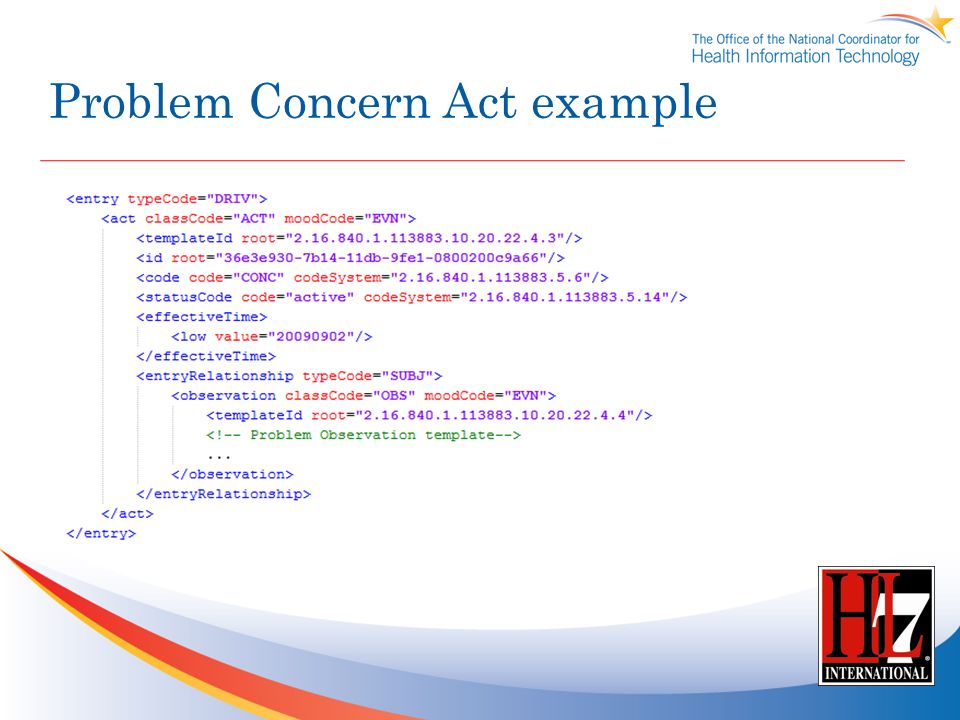 The Office of the National Coordinator for
Health Information Technology

Problem Concern Act example

<entry typeCode="DRIV">
<act classCode="ACT" moodCode="EVN">
<templateId root="2.16.840.1.113883.10.20.22.4.3"/>
<id root="36e3e930-7b14-11db-9fe1-0800200c9a66"/>
<code code="CONC" codeSystem="2.16.840.1.113883.5.6"/>
<statusCode code="active" codeSystem="2.16.840.1.113883.5.14"/>
<effectiveTime>
<low value="20090902"/>
</effectiveTime>
<entryRelationship typeCode="SUBJ">
<observation classCode="OBS" moodCode="EVN">
<templateId root="2.16.840.1.113883.10.20.22.4.4"/>
<!-- Problem Observation template-->
...
</observation>
</entryRelationship>
</act>
</entry>

HL7
INTERNATIONAL